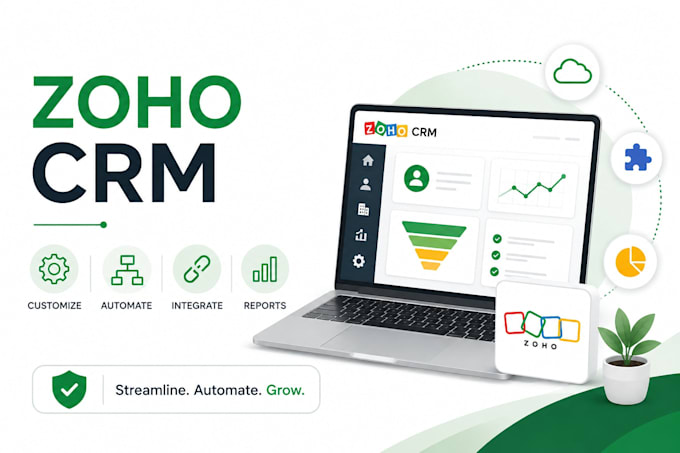 ZOHO
CRM

CUSTOMIZE
AUTOMATE
INTEGRATE
REPORTS

Streamline. Automate. Grow.

ZOHO CRM

ZOHO